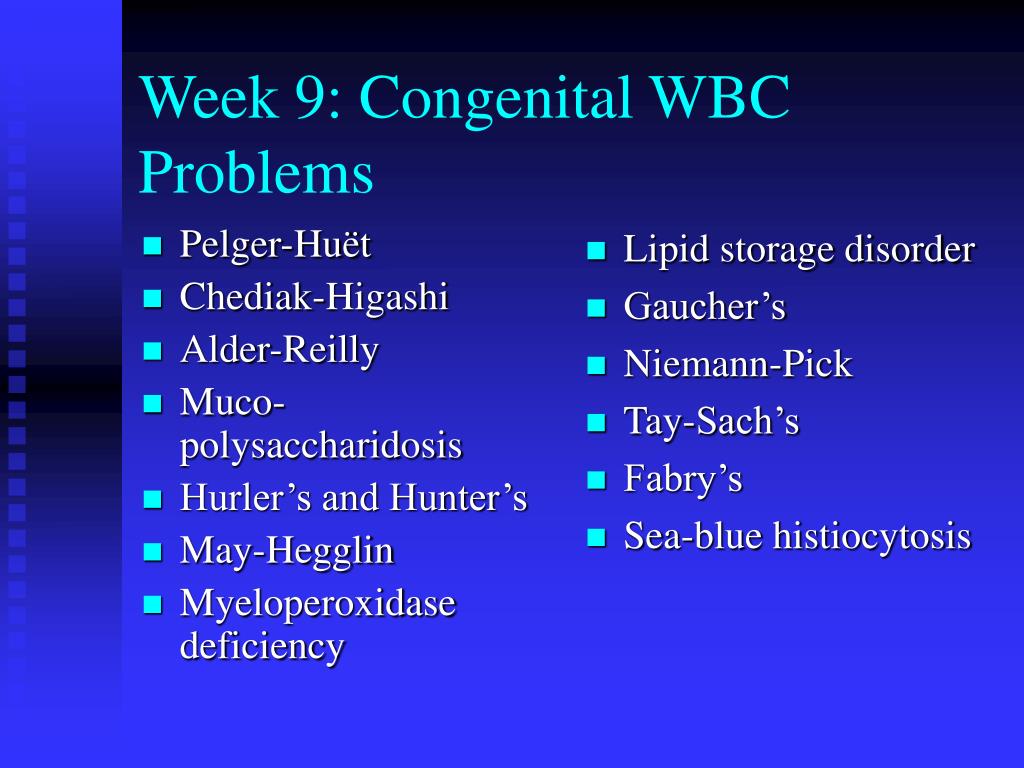 Week 9: Congenital WBC Problems

- Pelger-Huët
- Chediak-Higashi
- Alder-Reilly
- Muco-polysaccharidosis
- Hurler’s and Hunter’s
- May-Hegglin
- Myeloperoxidase deficiency

- Lipid storage disorder
- Gaucher’s
- Niemann-Pick
- Tay-Sach’s
- Fabry’s
- Sea-blue histiocytosis